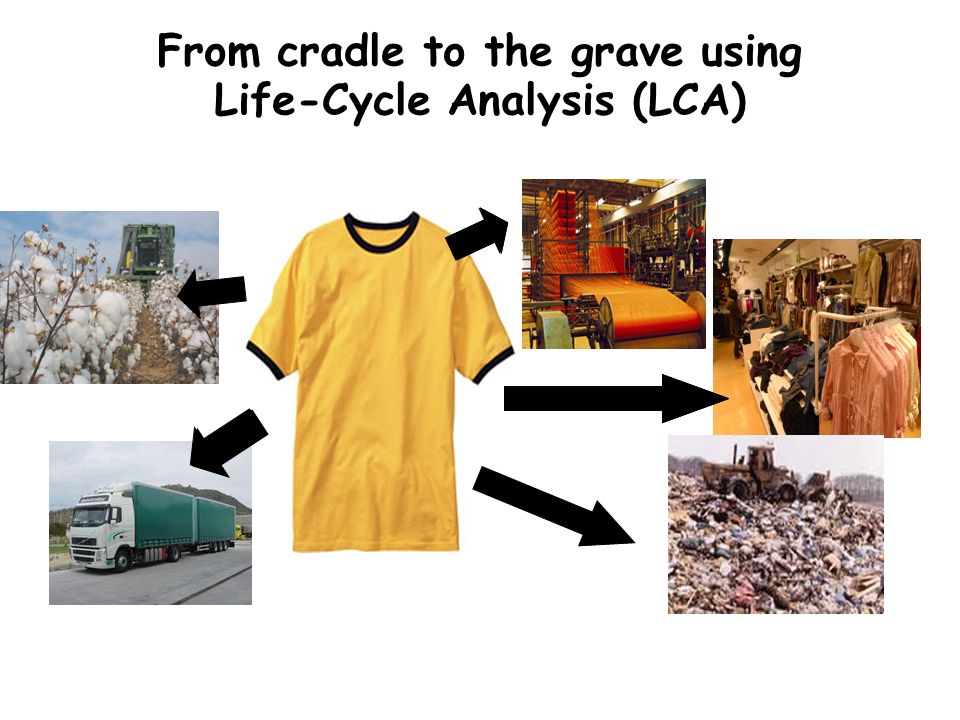 From cradle to the grave using Life-Cycle Analysis (LCA)